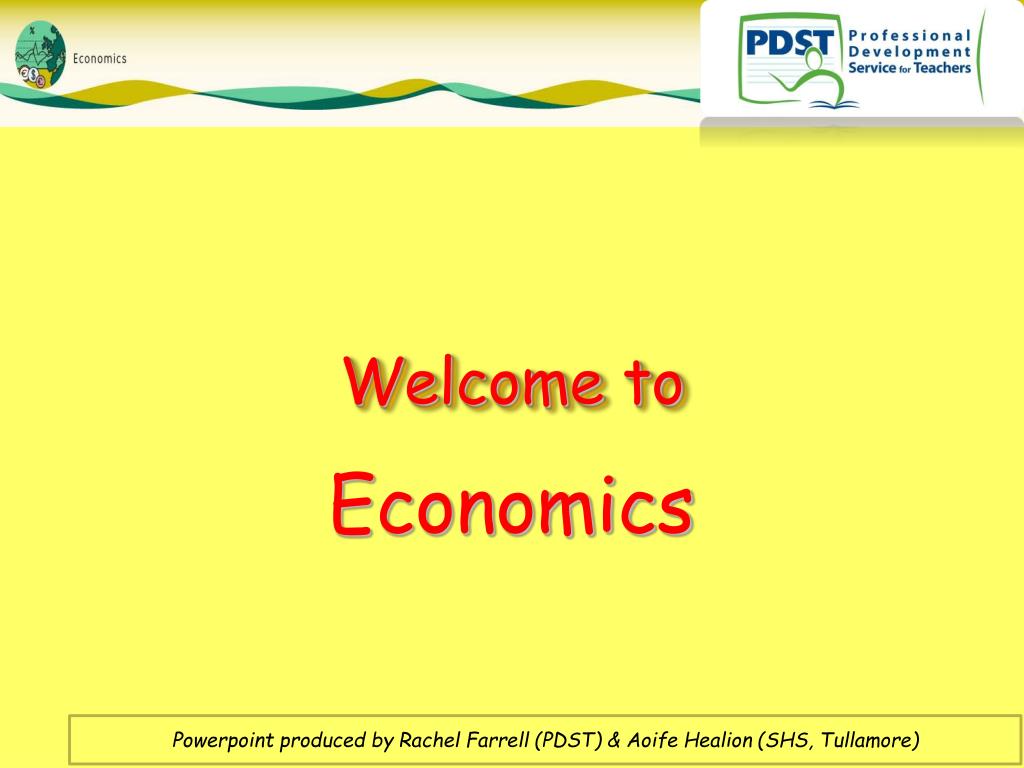 Economics

PDST Professional Development Service for Teachers

Welcome to

Economics

Powerpoint produced by Rachel Farrell (PDST) & Aoife Healion (SHS, Tullamore)